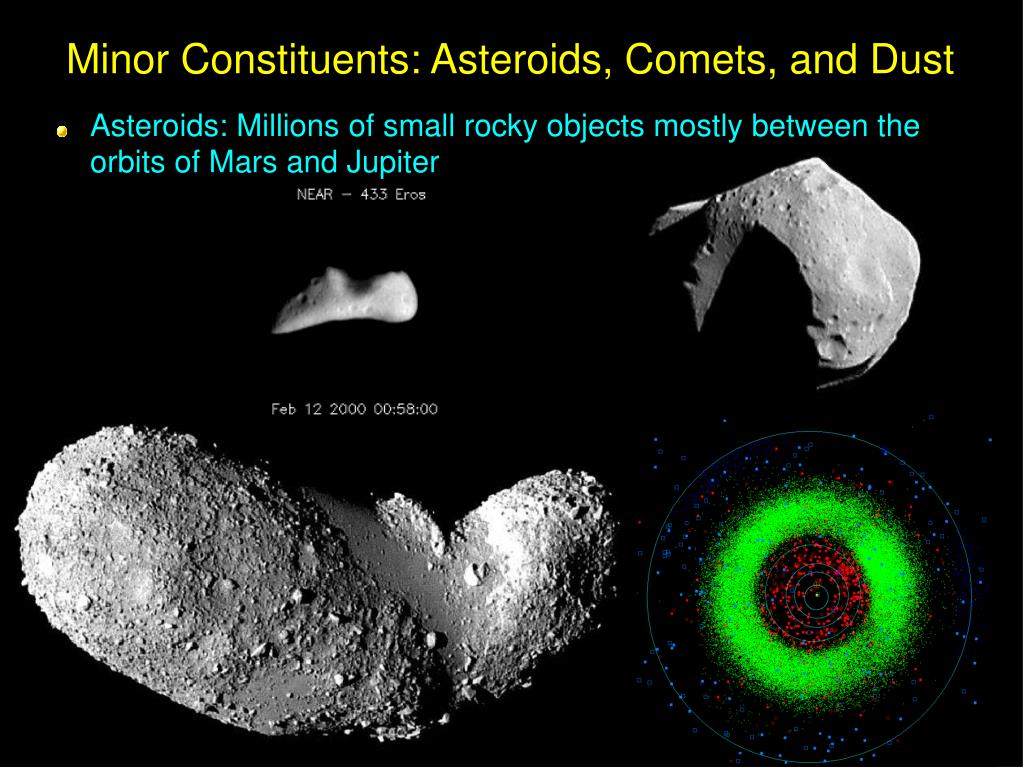 Minor Constituents: Asteroids, Comets, and Dust

Asteroids: Millions of small rocky objects mostly between the orbits of Mars and Jupiter

NEAR – 433 Eros

Feb 12 2000 00:58:00